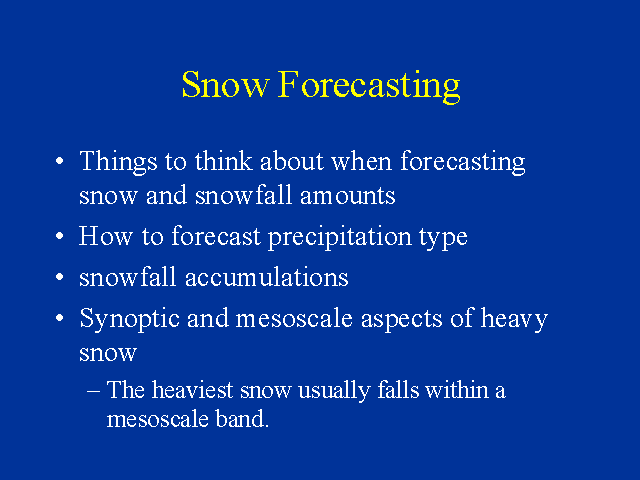 Snow Forecasting

• Things to think about when forecasting snow and snowfall amounts
• How to forecast precipitation type
• snowfall accumulations
• Synoptic and mesoscale aspects of heavy snow
– The heaviest snow usually falls within a mesoscale band.